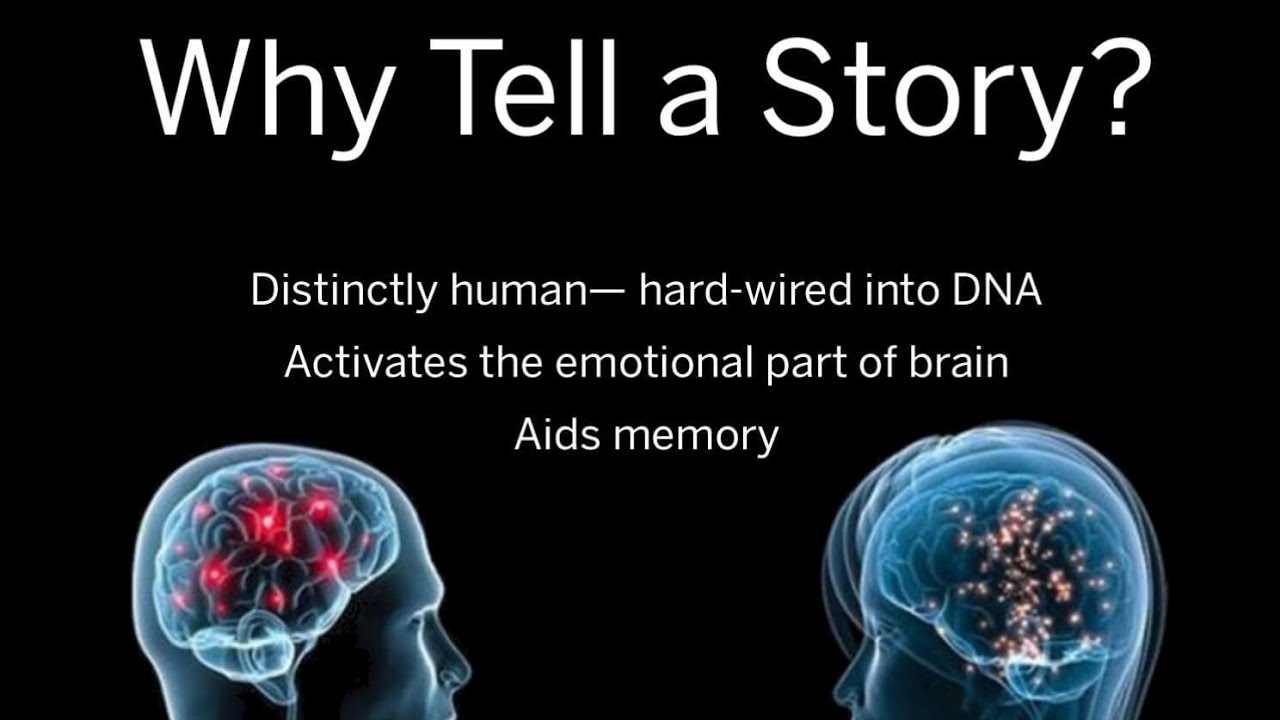 Why Tell a Story?

Distinctly human— hard-wired into DNA
Activates the emotional part of brain
Aids memory